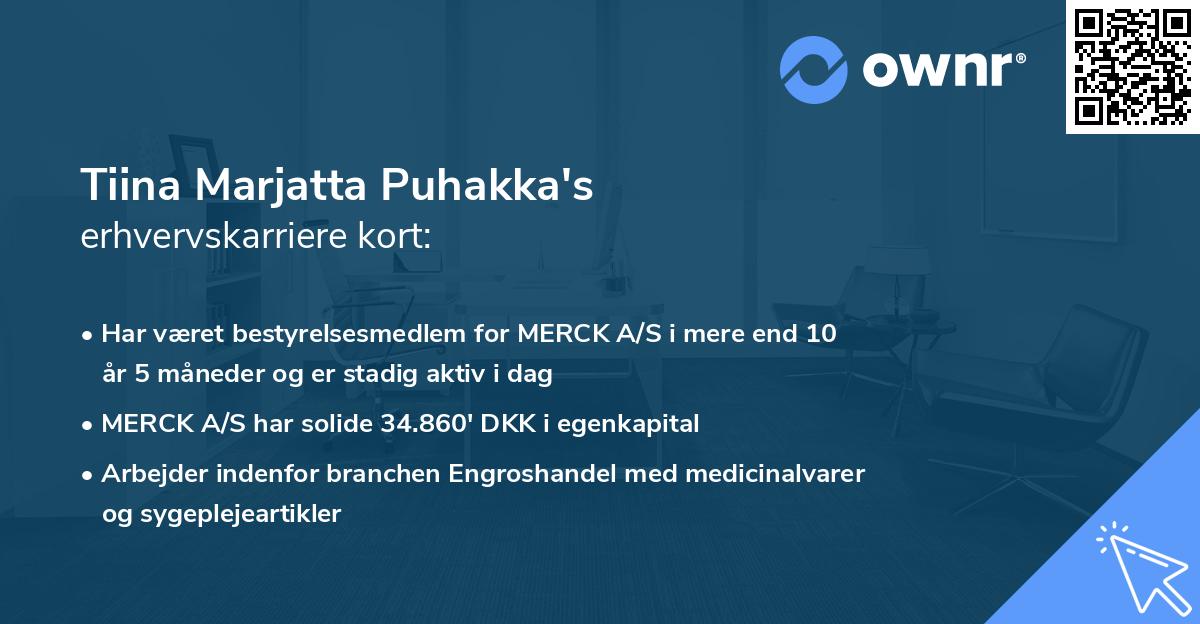 ownr®

Tiina Marjatta Puhakka's
erhvervskarriere kort:

• Har været bestyrelsesmedlem for MERCK A/S i mere end 10 år 5 måneder og er stadig aktiv i dag
• MERCK A/S har solide 34.860' DKK i egenkapital
• Arbejder indenfor branchen Engroshandel med medicinalvarer og sygeplejeartikler